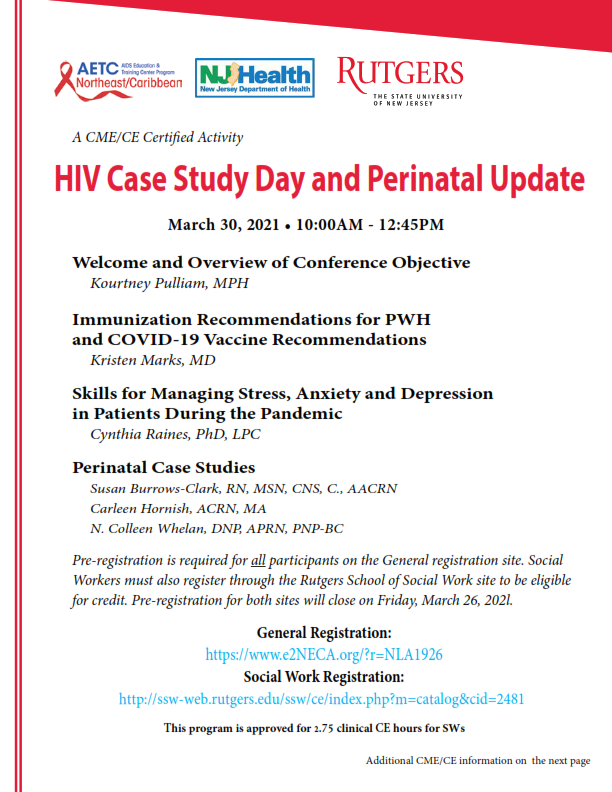 AETC AIDS Education & Training Center Program Northeast/Caribbean

NJ Health New Jersey Department of Health

RUTGERS THE STATE UNIVERSITY OF NEW JERSEY

A CME/CE Certified Activity

HIV Case Study Day and Perinatal Update

March 30, 2021 • 10:00AM - 12:45PM

Welcome and Overview of Conference Objective
Kourtney Pulliam, MPH

Immunization Recommendations for PWH and COVID-19 Vaccine Recommendations
Kristen Marks, MD

Skills for Managing Stress, Anxiety and Depression in Patients During the Pandemic
Cynthia Raines, PhD, LPC

Perinatal Case Studies
Susan Burrows-Clark, RN, MSN, CNS, C., AACRN
Carleen Hornish, ACRN, MA
N. Colleen Whelan, DNP, APRN, PNP-BC

Pre-registration is required for all participants on the General registration site. Social Workers must also register through the Rutgers School of Social Work site to be eligible for credit. Pre-registration for both sites will close on Friday, March 26, 202l.

General Registration:
https://www.e2NECA.org/?r=NLA1926
Social Work Registration:
http://ssw-web.rutgers.edu/ssw/ce/index.php?m=catalog&cid=2481

This program is approved for 2.75 clinical CE hours for SWs

Additional CME/CE information on the next page